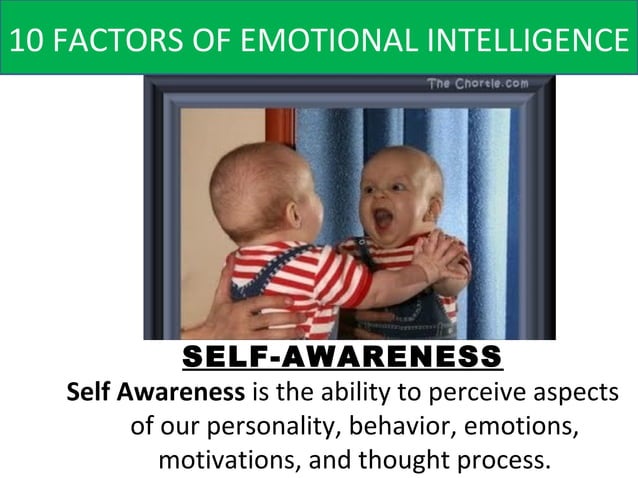 10 FACTORS OF EMOTIONAL INTELLIGENCE

The Chortle.com

SELF-AWARENESS

Self Awareness is the ability to perceive aspects of our personality, behavior, emotions, motivations, and thought process.